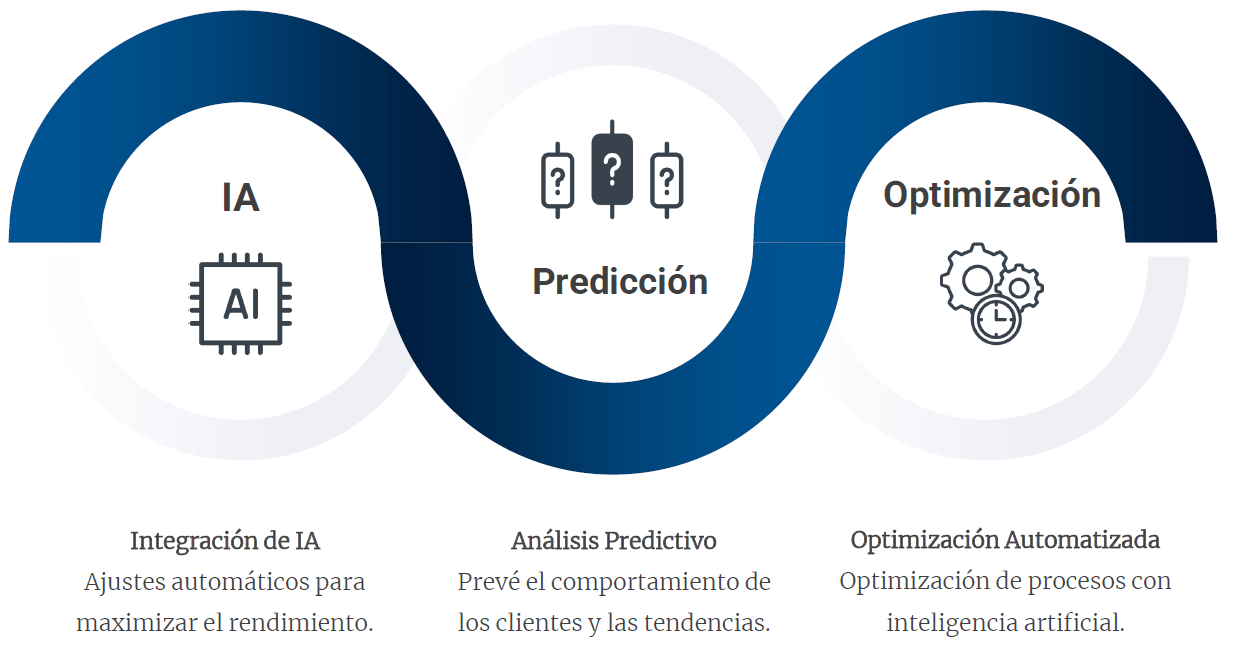 IA

AI

?
?
?

Predicción

Optimización

Integración de IA
Ajustes automáticos para maximizar el rendimiento.

Análisis Predictivo
Prevé el comportamiento de los clientes y las tendencias.

Optimización Automatizada
Optimización de procesos con inteligencia artificial.